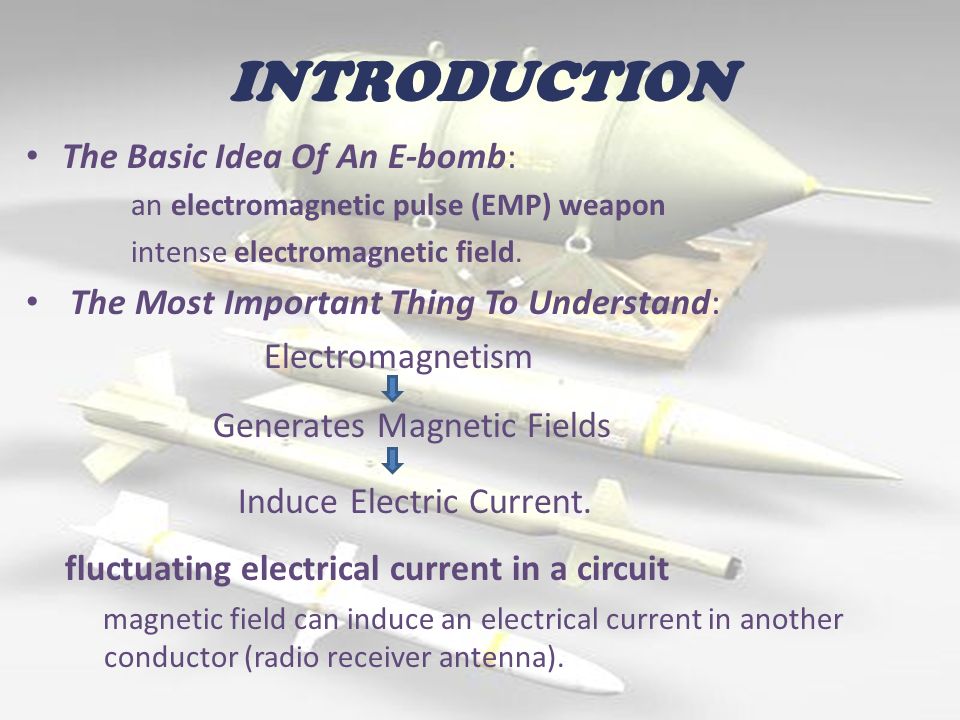 INTRODUCTION

• The Basic Idea Of An E-bomb:

an electromagnetic pulse (EMP) weapon

intense electromagnetic field.

• The Most Important Thing To Understand:

Electromagnetism

Generates Magnetic Fields

Induce Electric Current.

fluctuating electrical current in a circuit

magnetic field can induce an electrical current in another conductor (radio receiver antenna).